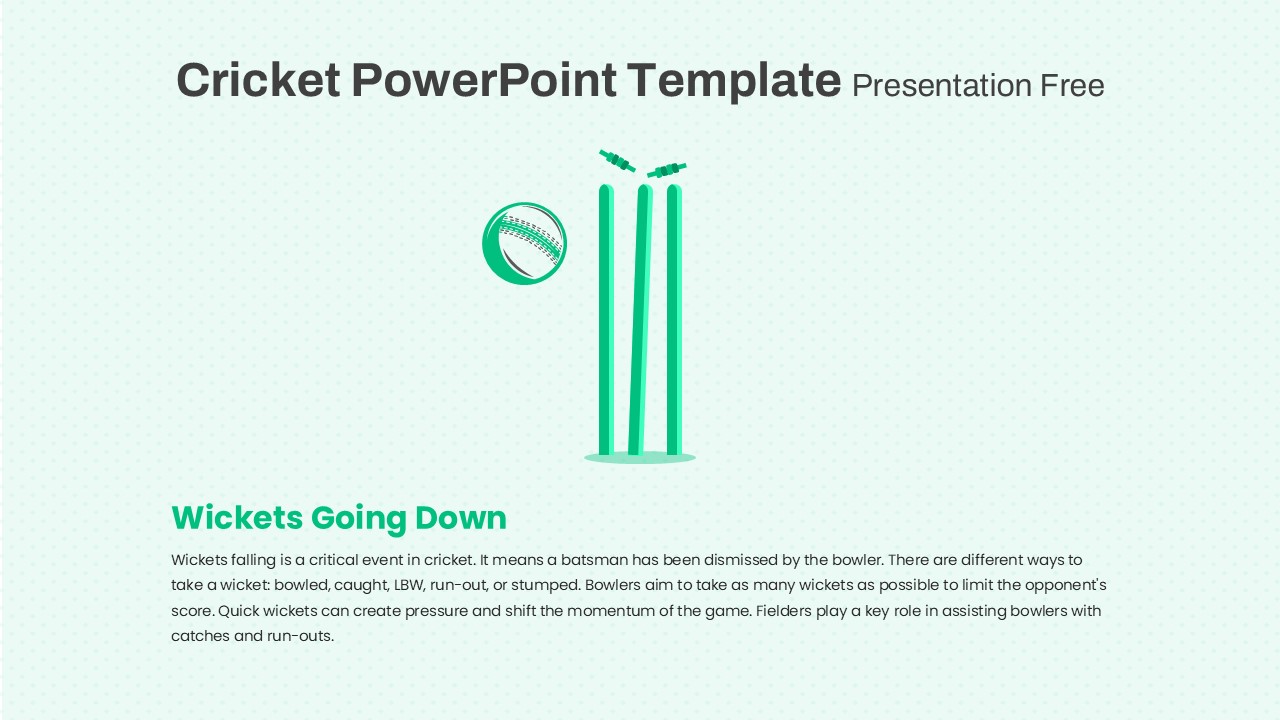 Cricket PowerPoint Template Presentation Free

Wickets Going Down

Wickets falling is a critical event in cricket. It means a batsman has been dismissed by the bowler. There are different ways to take a wicket: bowled, caught, LBW, run-out, or stumped. Bowlers aim to take as many wickets as possible to limit the opponent's score. Quick wickets can create pressure and shift the momentum of the game. Fielders play a key role in assisting bowlers with catches and run-outs.